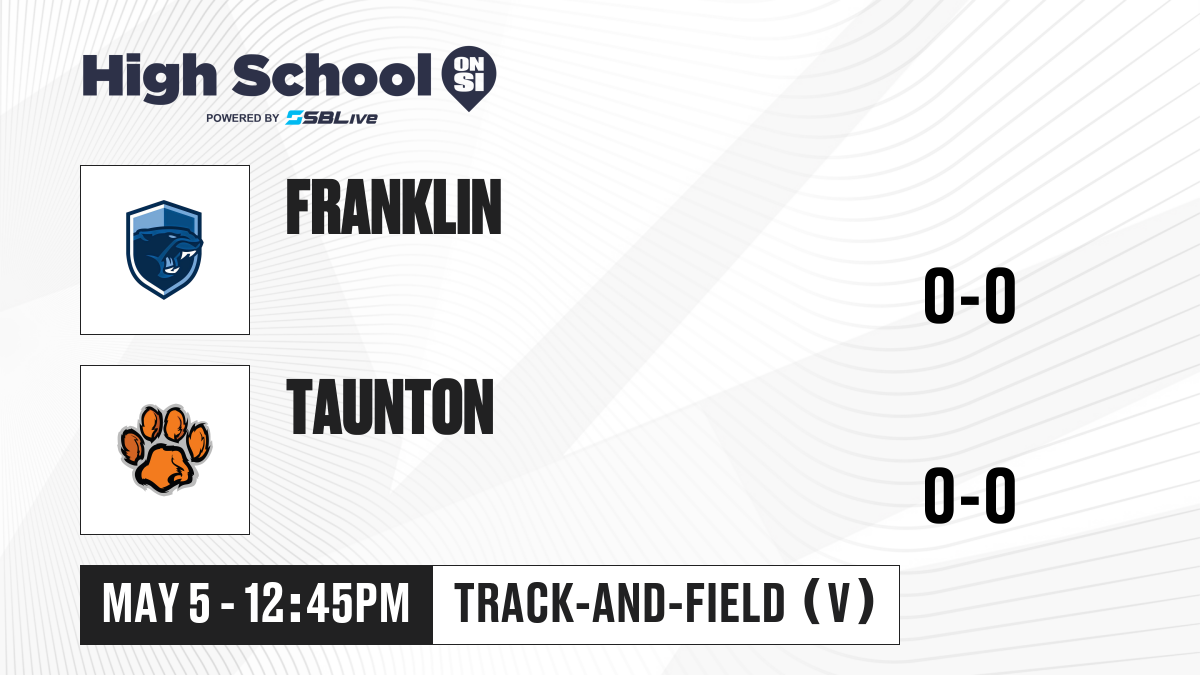 High School ON SI
POWERED BY SBLive

FRANKLIN

0-0

TAUNTON

0-0

MAY 5 - 12:45PM

TRACK-AND-FIELD (V)